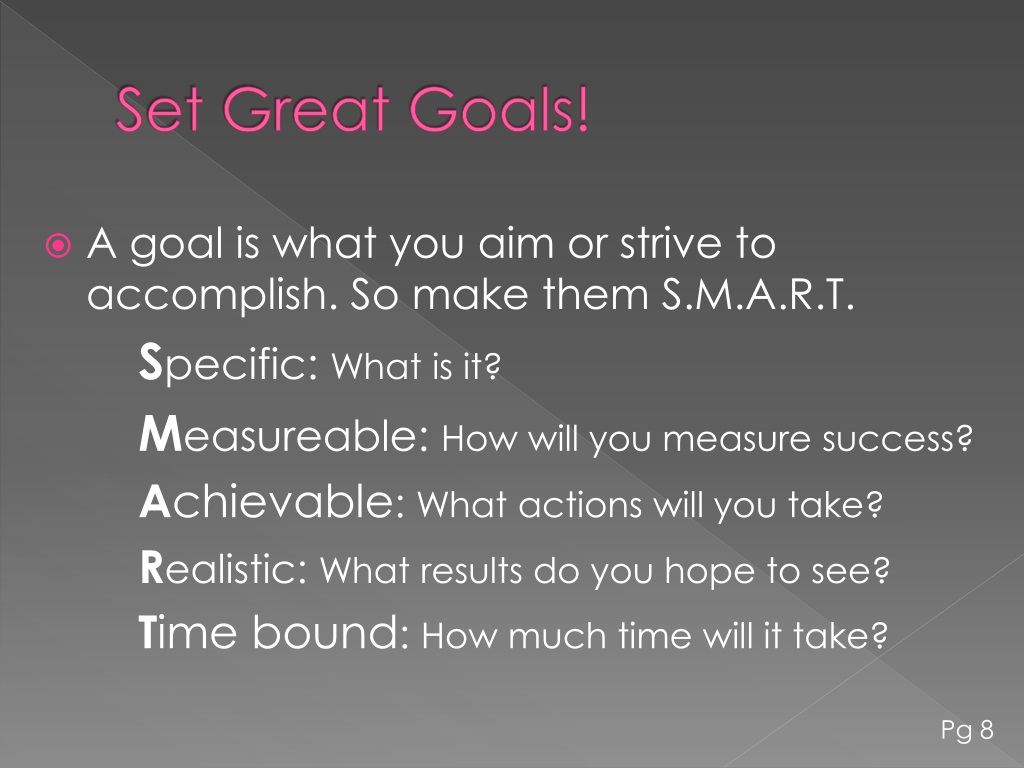 Set Great Goals!

• A goal is what you aim or strive to accomplish. So make them S.M.A.R.T.

Specific: What is it?

Measureable: How will you measure success?

Achievable: What actions will you take?

Realistic: What results do you hope to see?

Time bound: How much time will it take?

Pg 8